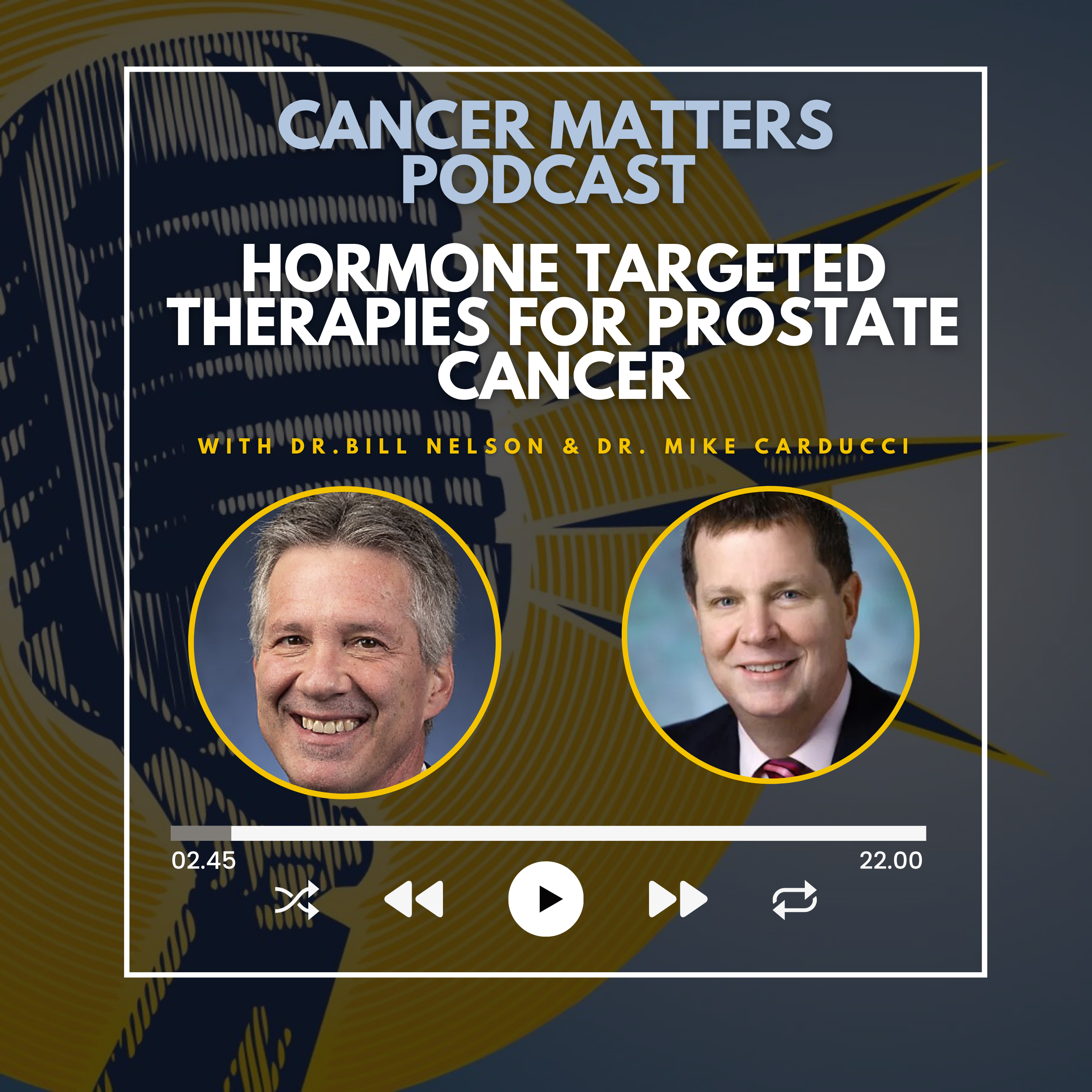 CANCER MATTERS PODCAST

HORMONE TARGETED THERAPIES FOR PROSTATE CANCER

WITH DR.BILL NELSON & DR. MIKE CARDUCCI

02.45

22.00